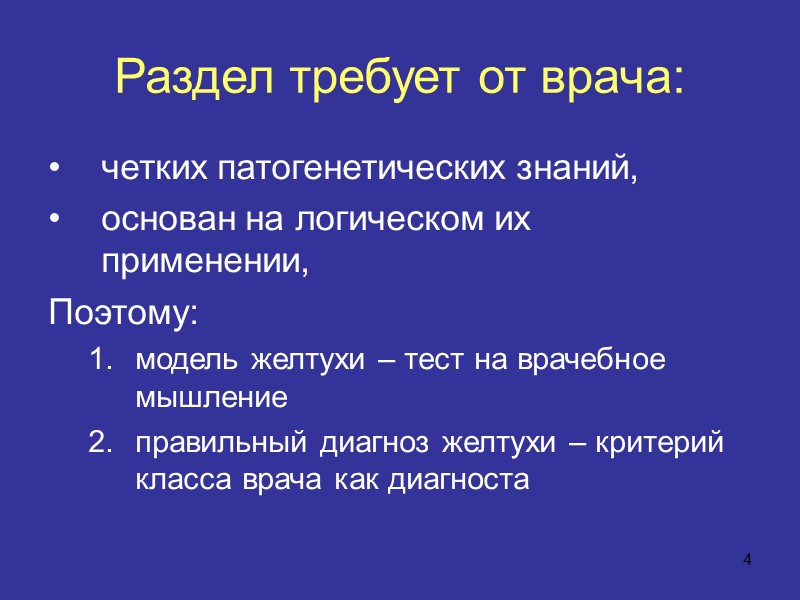 Раздел требует от врача:

• четких патогенетических знаний,
• основан на логическом их применении,

Поэтому:

1. модель желтухи – тест на врачебное мышление
2. правильный диагноз желтухи – критерий класса врача как диагноста

4